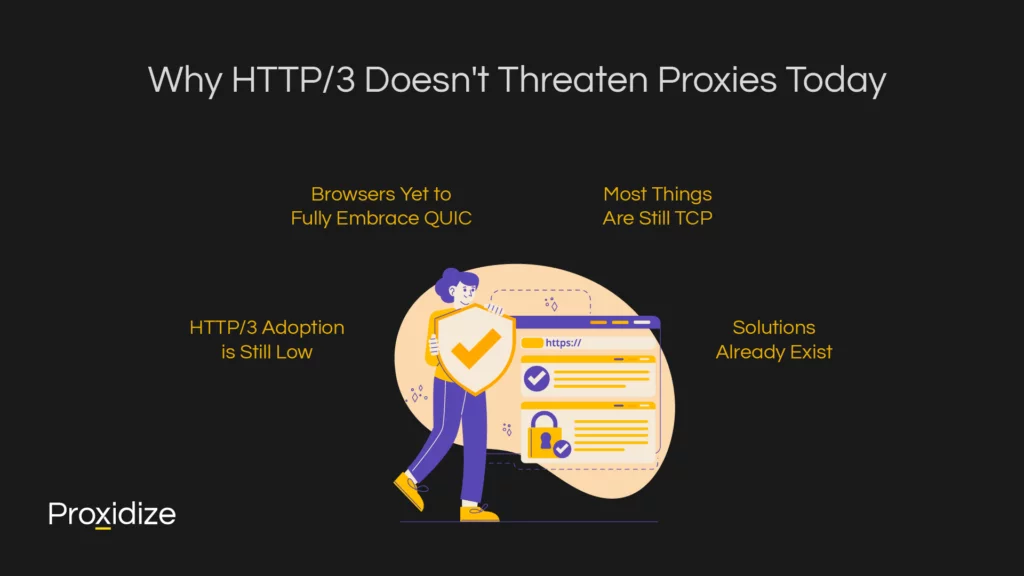 Why HTTP/3 Doesn't Threaten Proxies Today

Browsers Yet to Fully Embrace QUIC

Most Things Are Still TCP

HTTP/3 Adoption is Still Low

https://

Solutions Already Exist

Proxidize